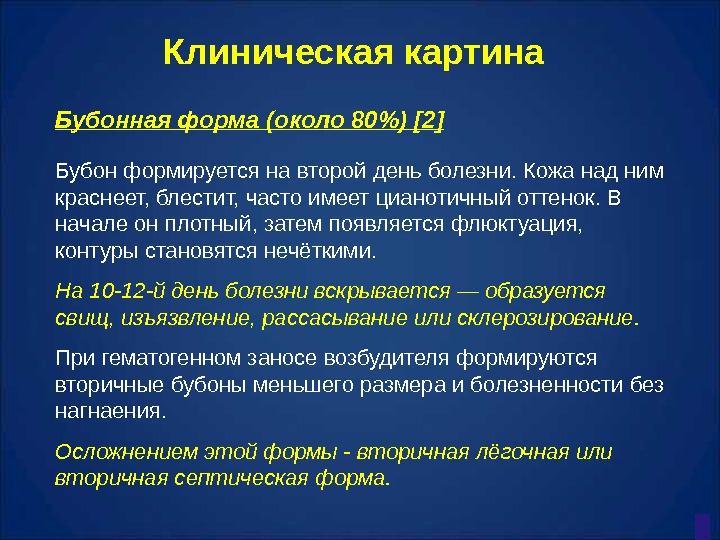 Клиническая картина

Бубонная форма (около 80%) [2]

Бубон формируется на второй день болезни. Кожа над ним краснеет, блестит, часто имеет цианотичный оттенок. В начале он плотный, затем появляется флюктуация, контуры становятся нечёткими.

На 10-12-й день болезни вскрывается — образуется свищ, изъязвление, рассасывание или склерозирование.

При гематогенном заносе возбудителя формируются вторичные бубоны меньшего размера и болезненности без нагнаения.

Осложнением этой формы - вторичная лёгочная или вторичная септическая форма.